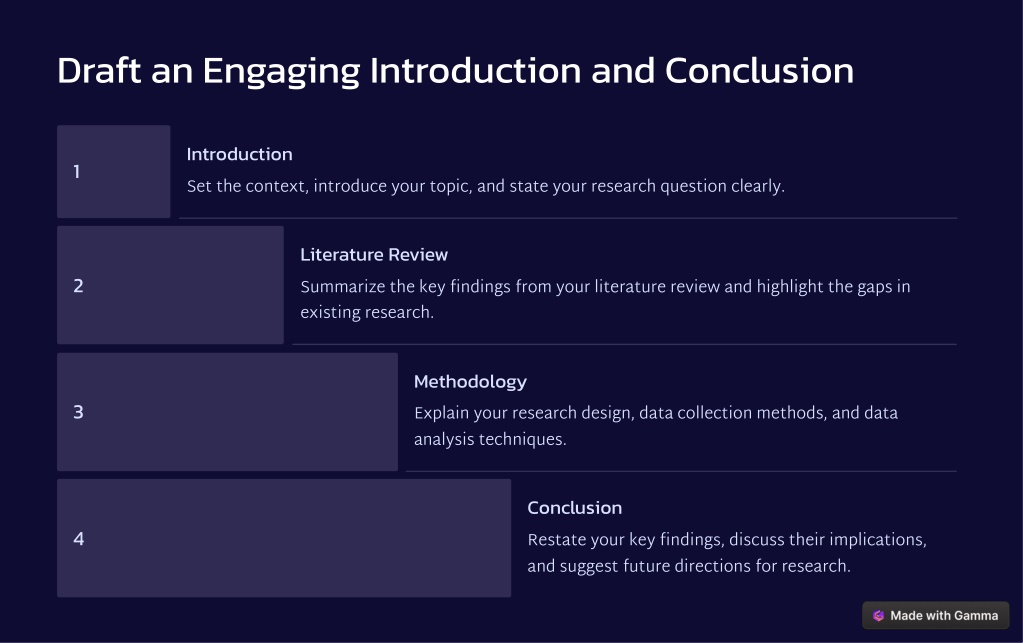 Draft an Engaging Introduction and Conclusion

1

Introduction

Set the context, introduce your topic, and state your research question clearly.

2

Literature Review

Summarize the key findings from your literature review and highlight the gaps in existing research.

3

Methodology

Explain your research design, data collection methods, and data analysis techniques.

4

Conclusion

Restate your key findings, discuss their implications, and suggest future directions for research.

Made with Gamma